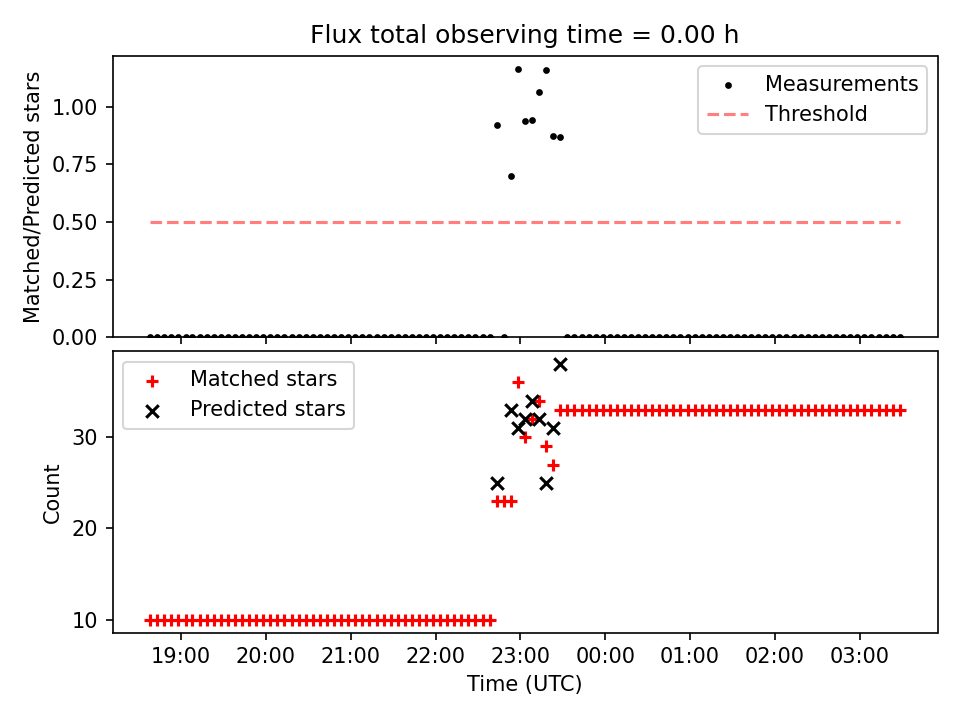 Flux total observing time = 0.00 h

Matched/Predicted stars

1.00
0.75
0.50
0.25
0.00

Measurements
Threshold

Matched stars
Predicted stars

Count

30
20
10

19:00 20:00 21:00 22:00 23:00 00:00 01:00 02:00 03:00

Time (UTC)